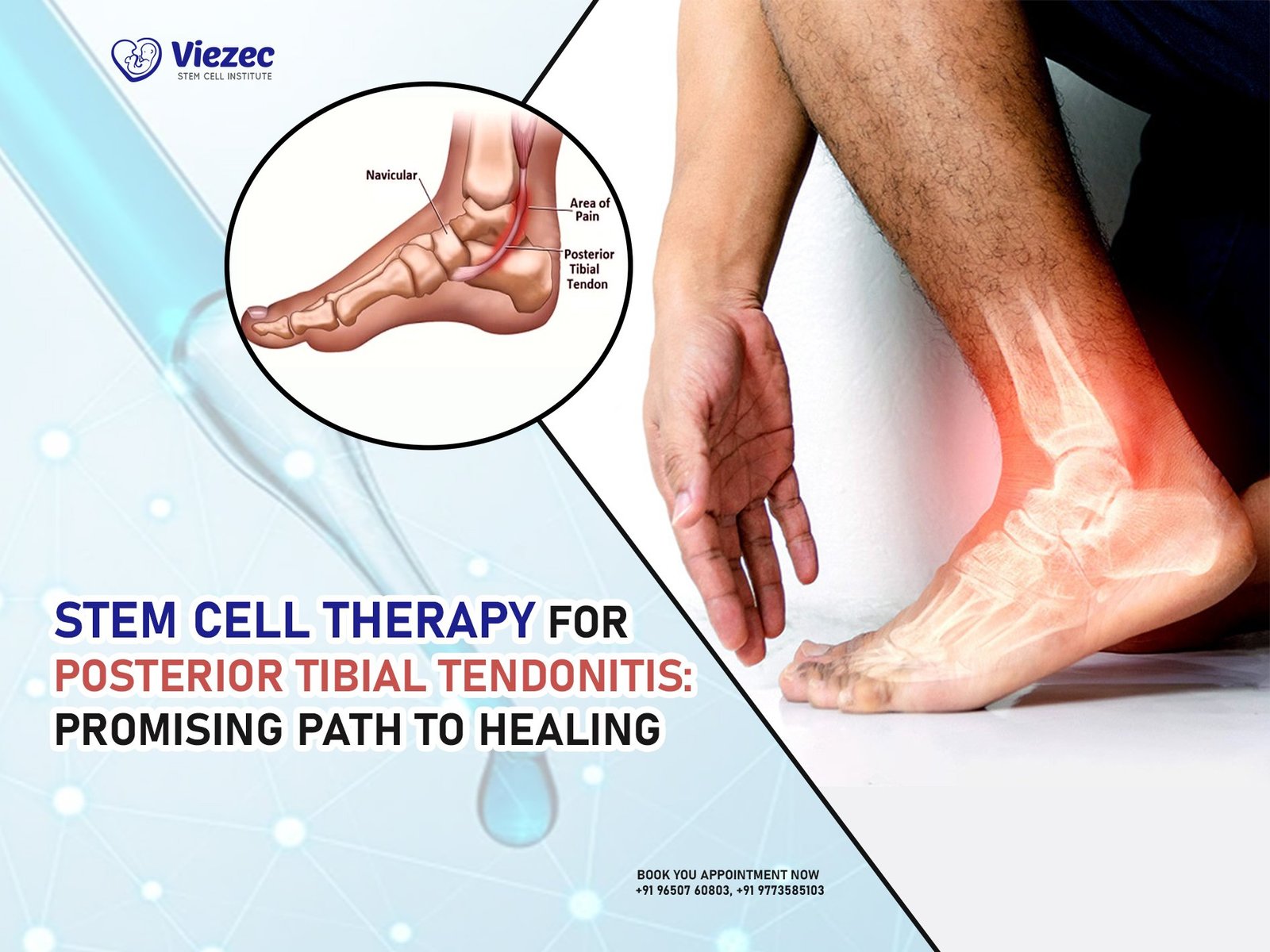 Viezec
STEM CELL INSTITUTE

Navicular

Area of Pain

Posterior Tibial Tendon

STEM CELL THERAPY FOR POSTERIOR TIBIAL TENDONITIS: PROMISING PATH TO HEALING

BOOK YOU APPOINTMENT NOW
+91 96507 60803, +91 9773585103